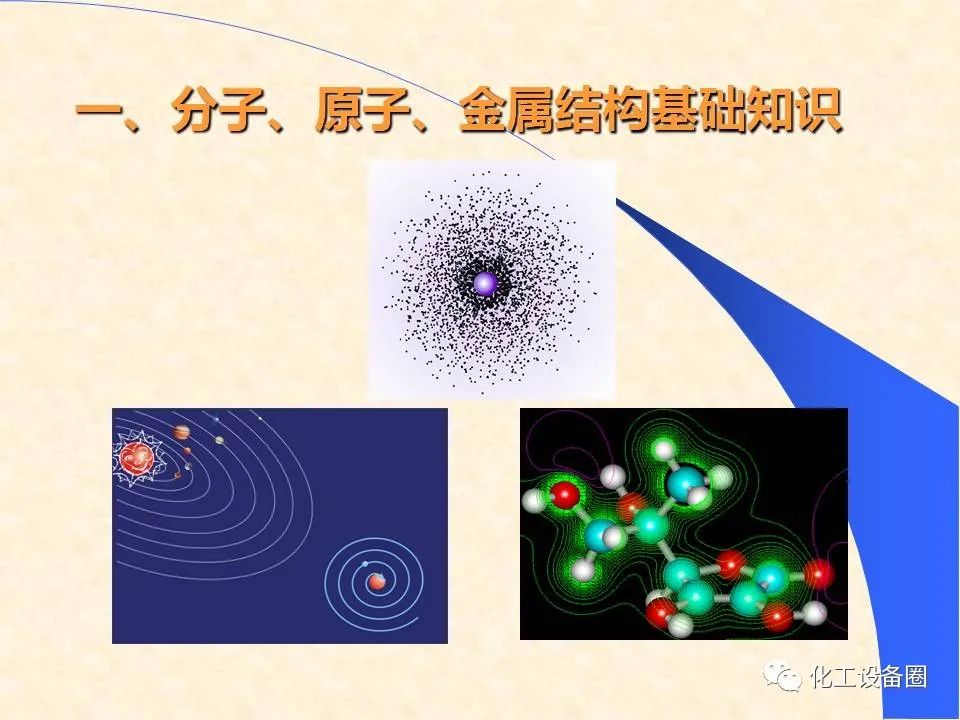 一、分子、原子、金属结构基础知识

化工设备圈